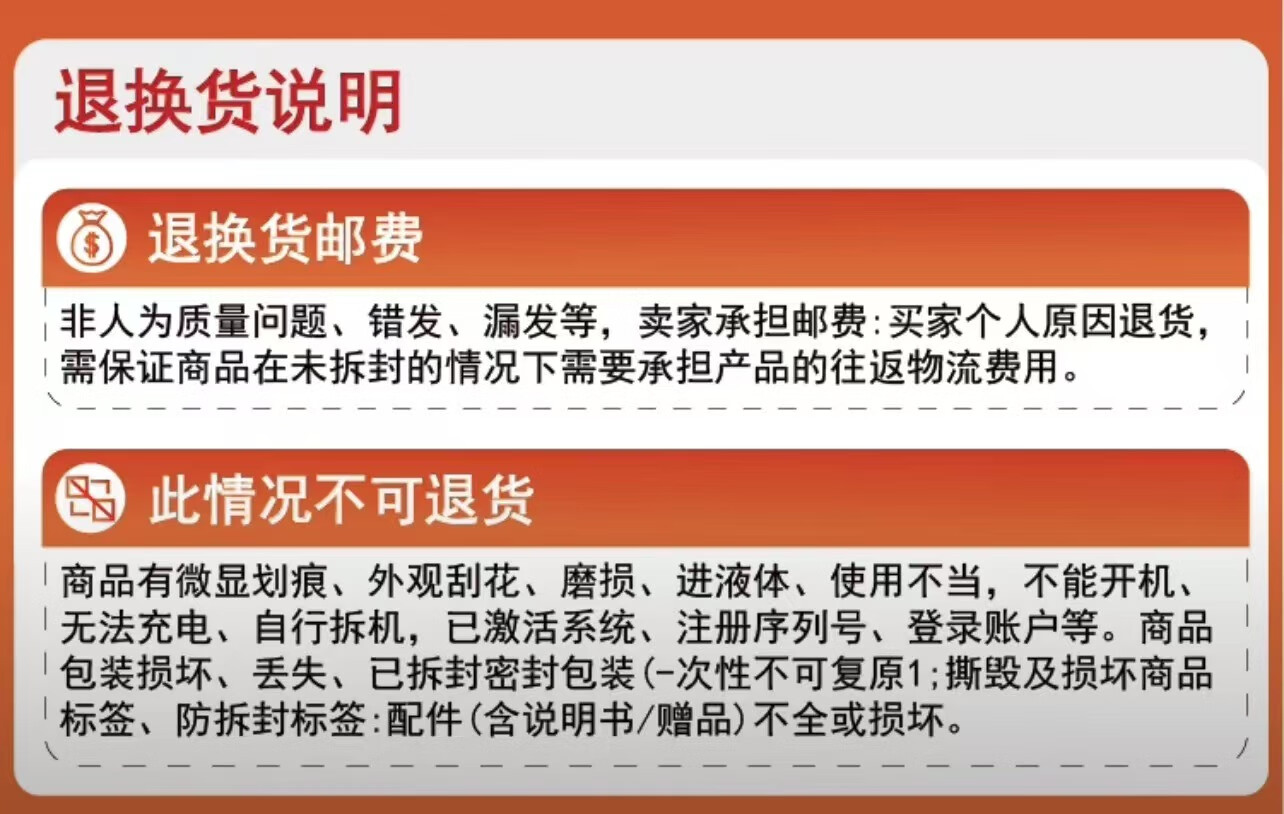 退换货说明

退换货邮费

非人为质量问题、错发、漏发等，卖家承担邮费:买家个人原因退货，需保证商品在未拆封的情况下需要承担产品的往返物流费用。

此情况不可退货

商品有微显划痕、外观刮花、磨损、进液体、使用不当，不能开机、无法充电、自行拆机，已激活系统、注册序列号、登录账户等。商品包装损坏、丢失、已拆封密封包装(-次性不可复原1;撕毁及损坏商品标签、防拆封标签:配件(含说明书/赠品)不全或损坏。